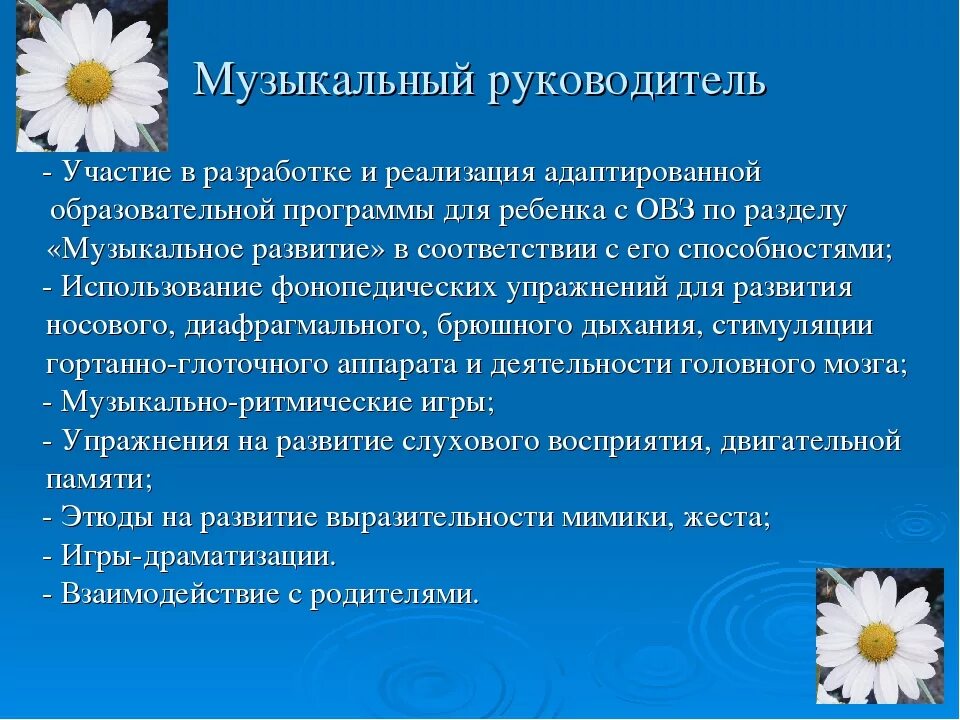 Музыкальный руководитель

- Участие в разработке и реализация адаптированной образовательной программы для ребенка с ОВЗ по разделу «Музыкальное развитие» в соответствии с его способностями;
- Использование фонопедических упражнений для развития носового, диафрагмального, брюшного дыхания, стимуляции гортанно-глоточного аппарата и деятельности головного мозга;
- Музыкально-ритмические игры;
- Упражнения на развитие слухового восприятия, двигательной памяти;
- Этюды на развитие выразительности мимики, жеста;
- Игры-драматизации.
- Взаимодействие с родителями.